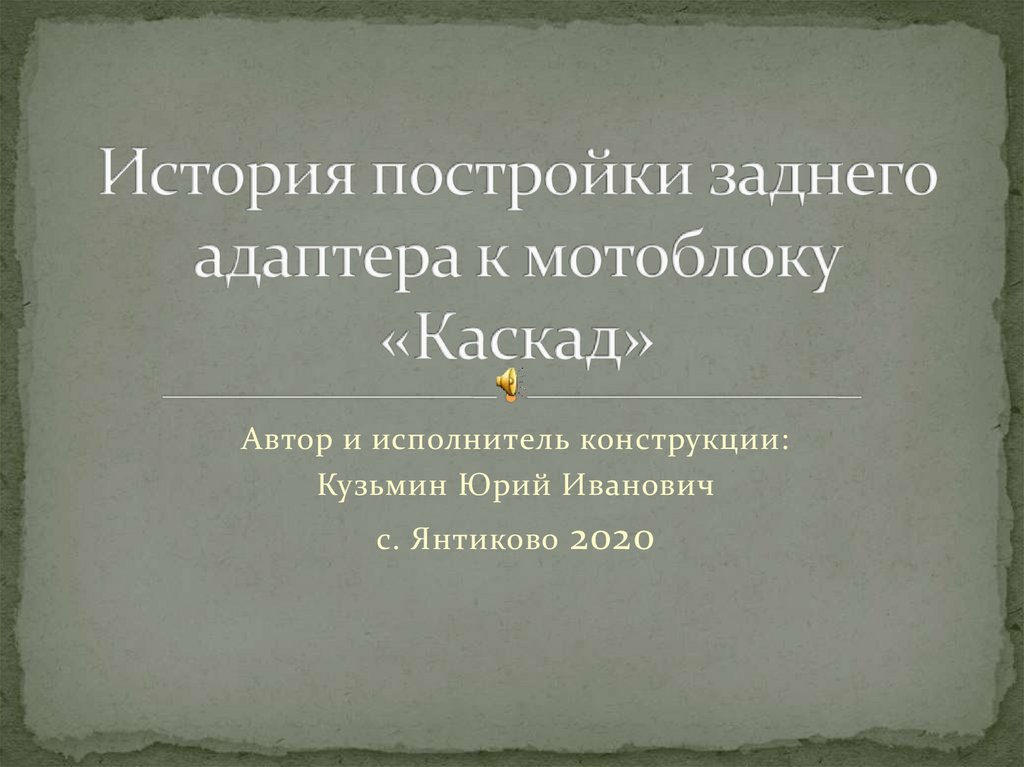 История постройки заднего адаптера к мотоблоку «Каскад»

Автор и исполнитель конструкции:
Кузьмин Юрий Иванович
с. Янтиково 2020